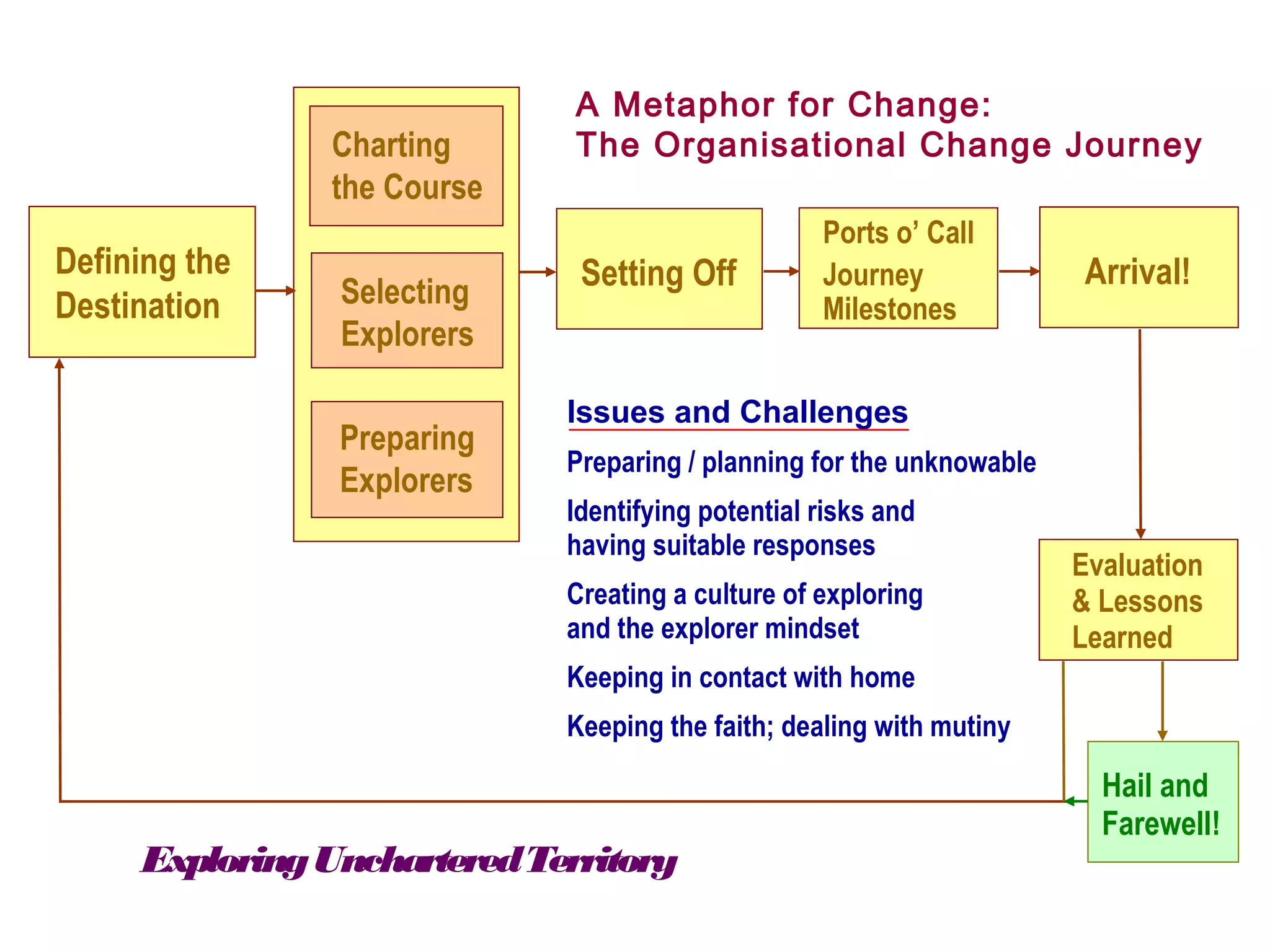 A Metaphor for Change:
The Organisational Change Journey

Defining the Destination

Charting the Course

Selecting Explorers

Preparing Explorers

Setting Off

Ports o' Call
Journey Milestones

Arrival!

Issues and Challenges

Preparing / planning for the unknowable

Identifying potential risks and having suitable responses

Creating a culture of exploring and the explorer mindset

Keeping in contact with home

Keeping the faith; dealing with mutiny

Evaluation & Lessons Learned

Hail and Farewell!

Exploring Unchartered Territory